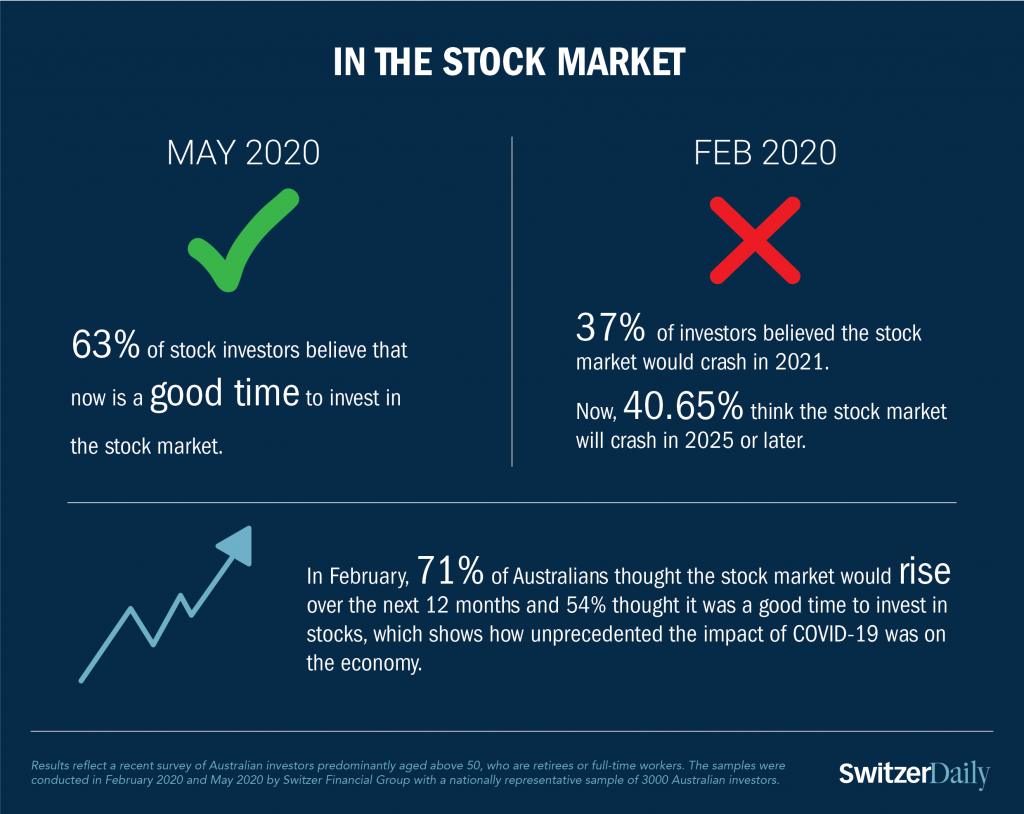 IN THE STOCK MARKET

MAY 2020

63% of stock investors believe that now is a good time to invest in the stock market.

FEB 2020

37% of investors believed the stock market would crash in 2021.

Now, 40.65% think the stock market will crash in 2025 or later.

In February, 71% of Australians thought the stock market would rise over the next 12 months and 54% thought it was a good time to invest in stocks, which shows how unprecedented the impact of COVID-19 was on the economy.

Results reflect a recent survey of Australian investors predominantly aged above 50, who are retirees or full-time workers. The samples were conducted in February 2020 and May 2020 by Switzer Financial Group with a nationally representative sample of 3000 Australian investors.

SwitzerDaily